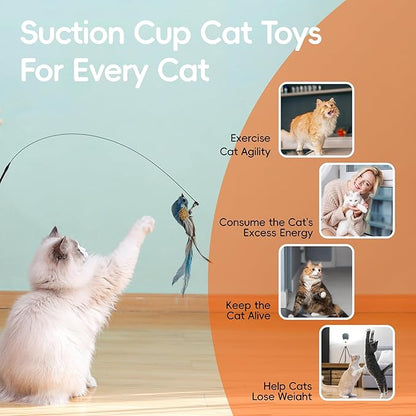 Suction Cup Cat Toys For Every Cat

Exercise Cat Agility

Consume the Cat's Excess Energy

Keep the Cat Alive

Help Cats Lose Weight